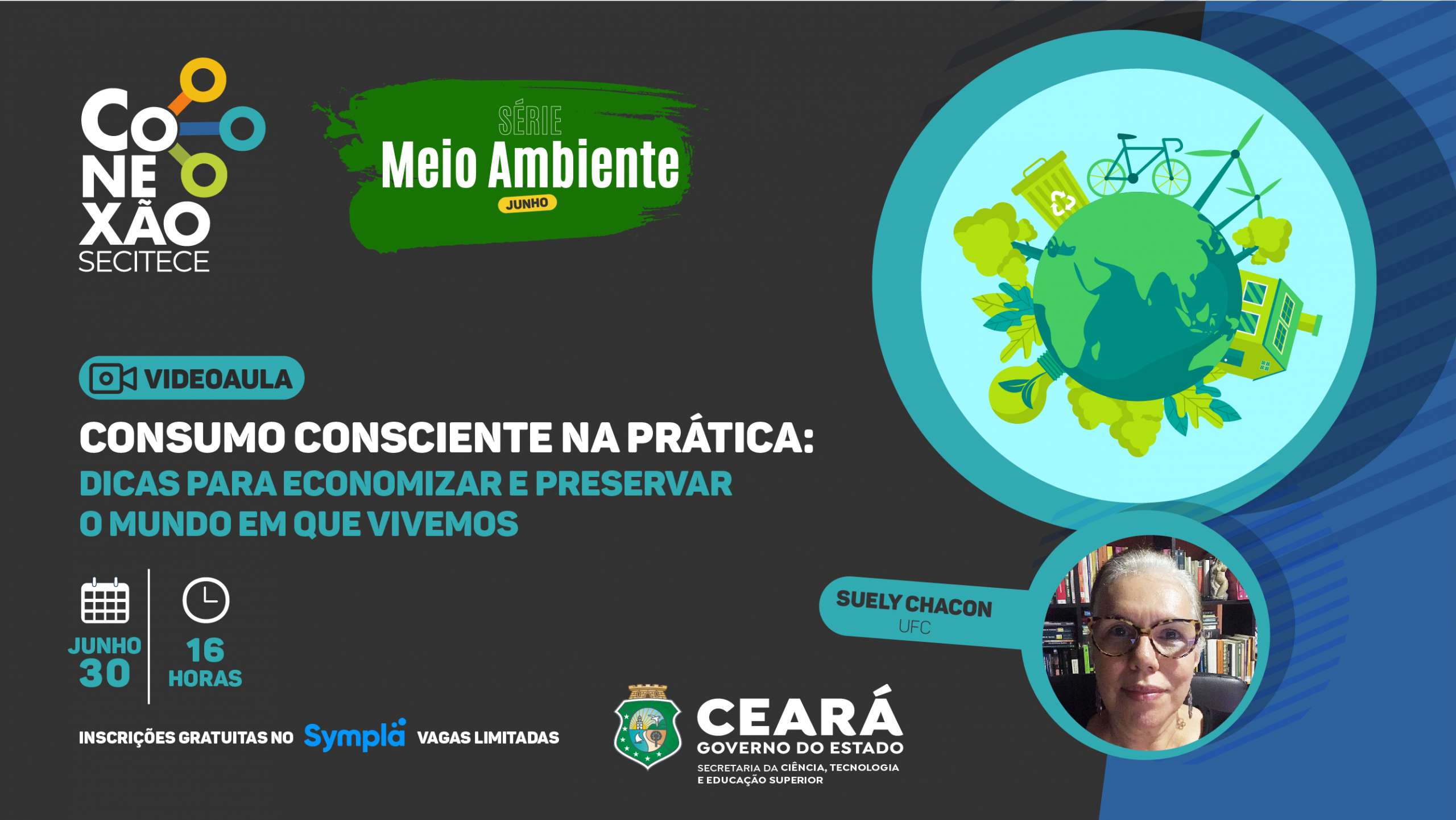 CO
NE
XÃO
SECITECE

SÉRIE
Meio Ambiente
JUNHO

VIDEOAULA

CONSUMO CONSCIENTE NA PRÁTICA:
DICAS PARA ECONOMIZAR E PRESERVAR O MUNDO EM QUE VIVEMOS

JUNHO
30

16
HORAS

INSCRIÇÕES GRATUITAS NO Sympla VAGAS LIMITADAS

SUELY CHACON
UFC

CEARÁ
GOVERNO DO ESTADO
SECRETARIA DA CIÊNCIA, TECNOLOGIA E EDUCAÇÃO SUPERIOR